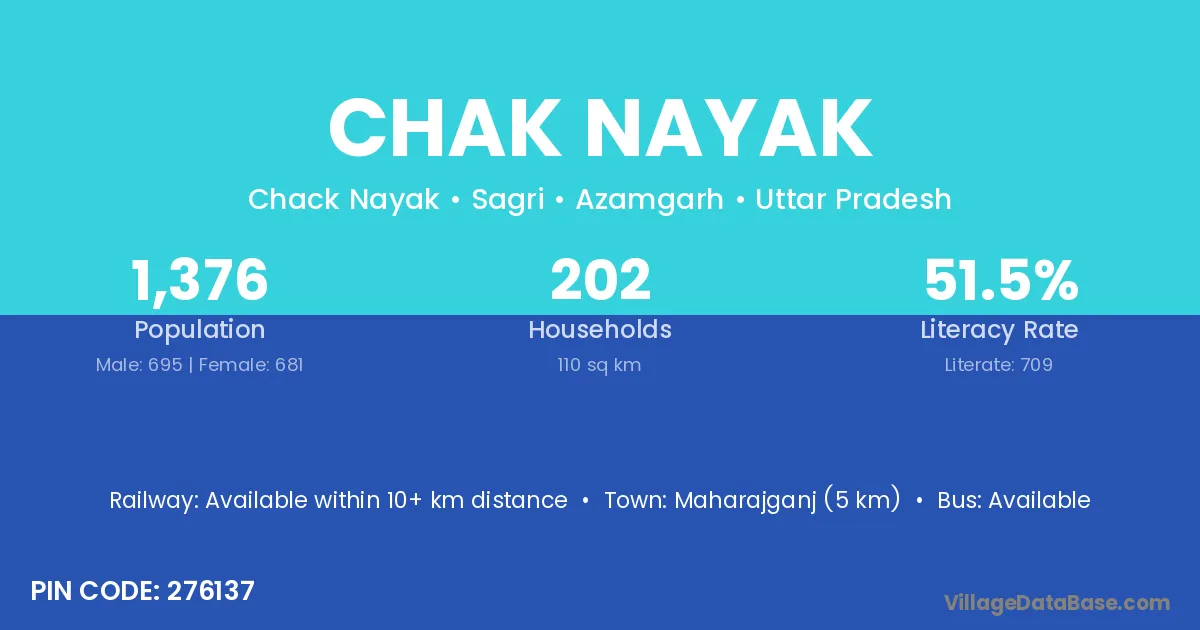 CHAK NAYAK

Chack Nayak • Sagri • Azamgarh • Uttar Pradesh

1,376
Population
Male: 695 | Female: 681

202
Households
110 sq km

51.5%
Literacy Rate
Literate: 709

Railway: Available within 10+ km distance • Town: Maharajganj (5 km) • Bus: Available

PIN CODE: 276137

VillageDataBase.com